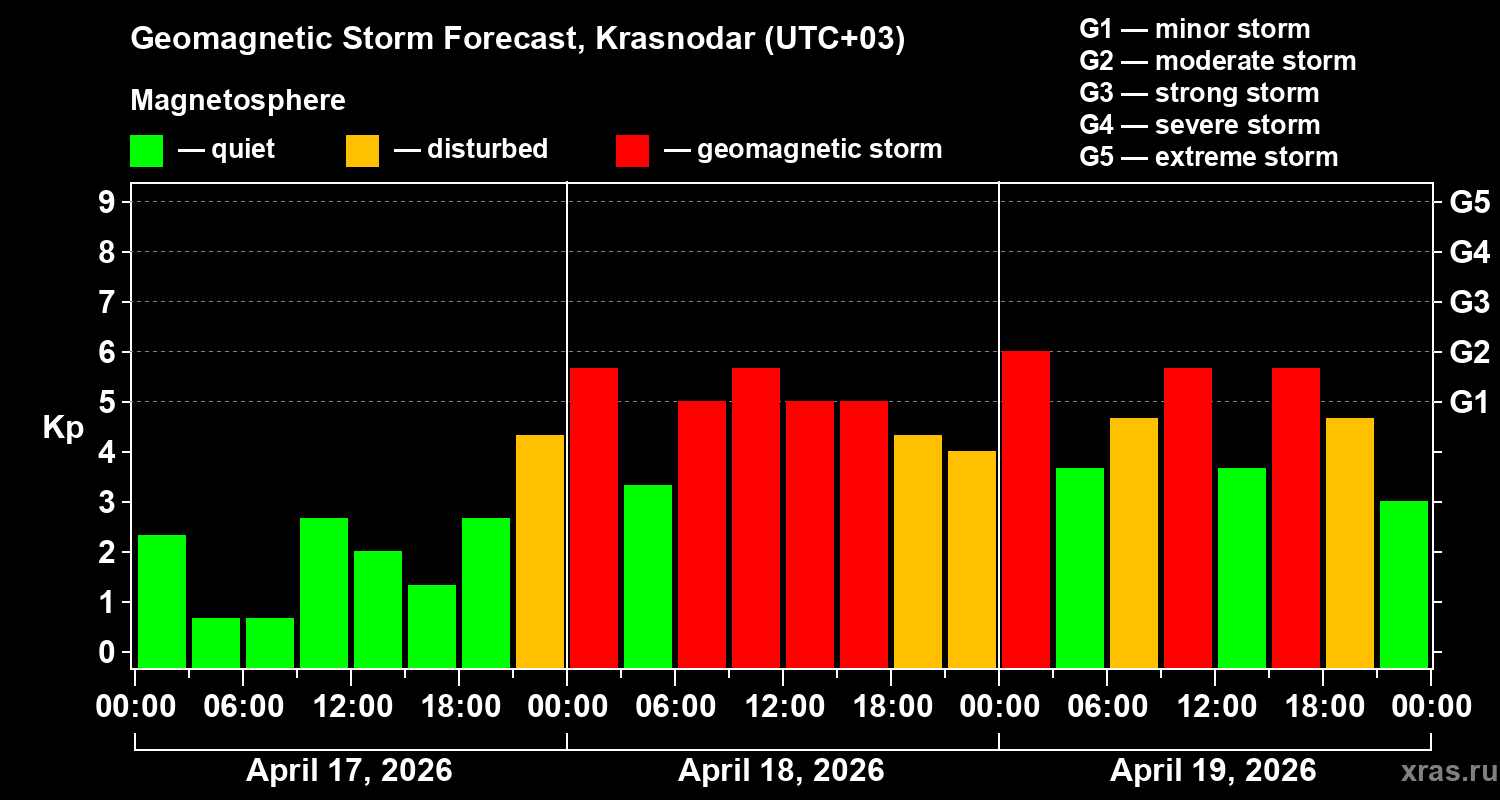 Geomagnetic Storm Forecast, Krasnodar (UTC+03)

Magnetosphere

— quiet — disturbed — geomagnetic storm

G1 — minor storm
G2 — moderate storm
G3 — strong storm
G4 — severe storm
G5 — extreme storm

Kp

9
8
7
6
5
4
3
2
1
0

G5
G4
G3
G2
G1

00:00 06:00 12:00 18:00 00:00 06:00 12:00 18:00 00:00 06:00 12:00 18:00 00:00

April 17, 2026
April 18, 2026
April 19, 2026

xras.ru